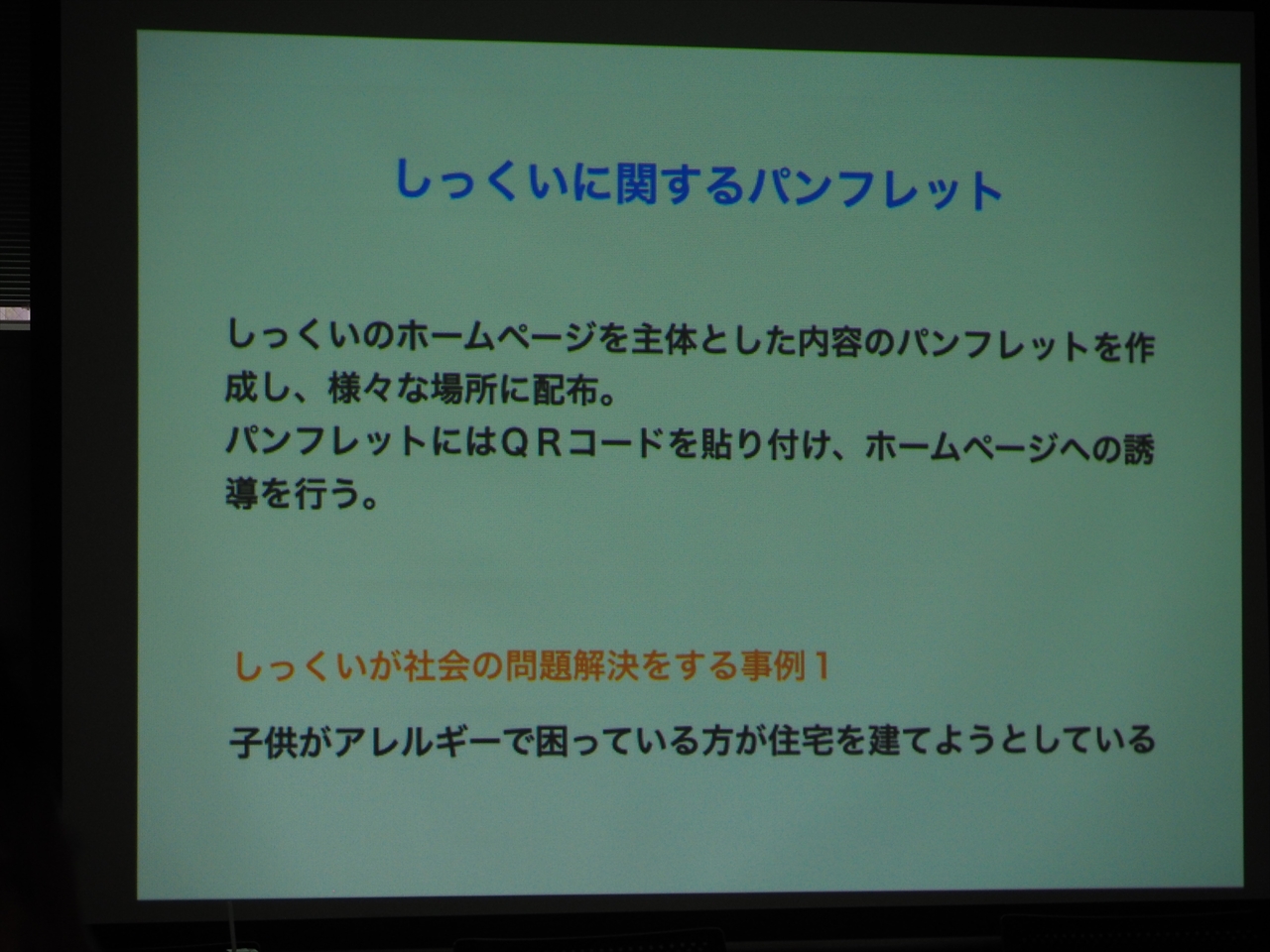 しっくいに関するパンフレット

しっくいのホームページを主体とした内容のパンフレットを作成し、様々な場所に配布。
パンフレットにはＱＲコードを貼り付け、ホームページへの誘導を行う。

しっくいが社会の問題解決をする事例１

子供がアレルギーで困っている方が住宅を建てようとしている